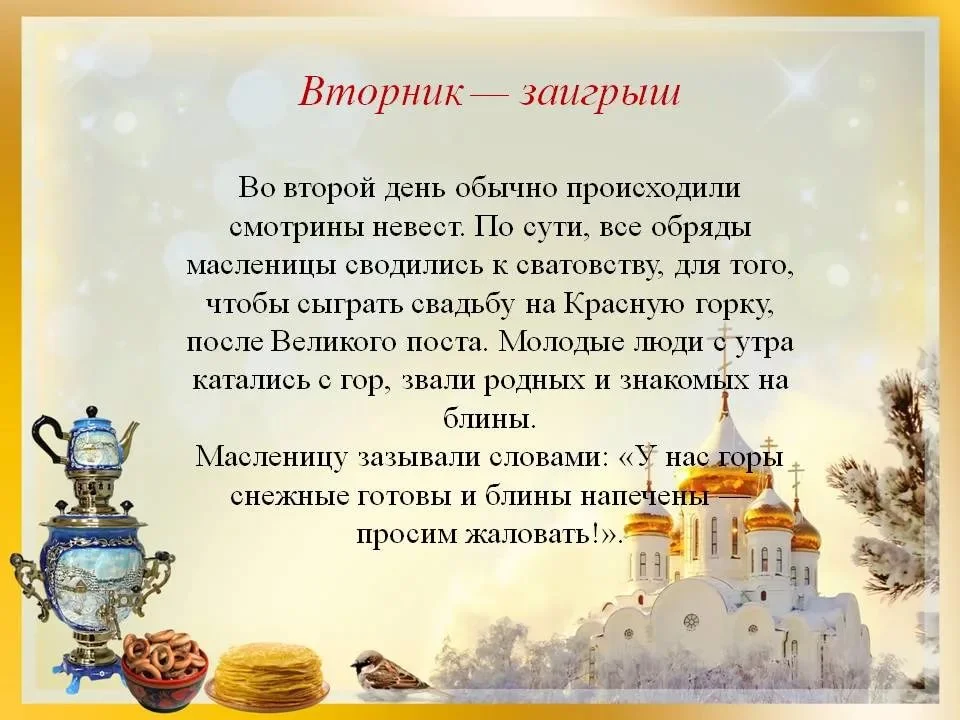 Вторник — заигрыш

Во второй день обычно происходили смотрины невест. По сути, все обряды масленицы сводились к сватовству, для того, чтобы сыграть свадьбу на Красную горку, после Великого поста. Молодые люди с утра катались с гор, звали родных и знакомых на блины.

Масленицу зазывали словами: «У нас горы снежные готовы и блины напечены — просим жаловать!».